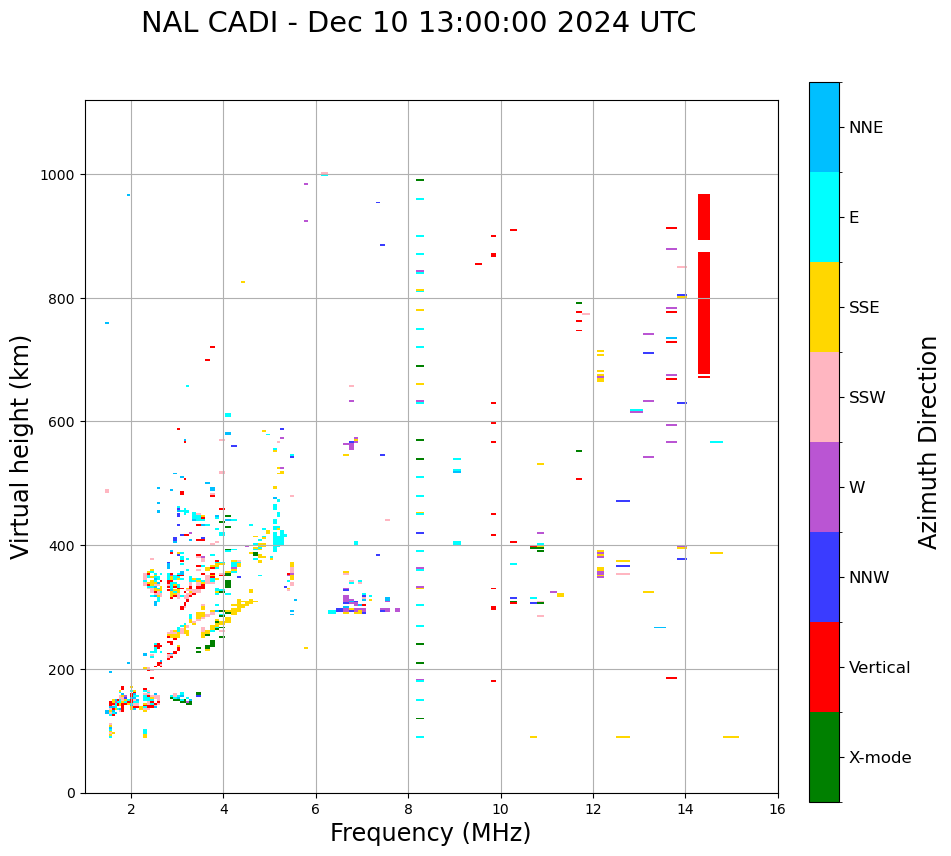 NAL CADI - Dec 10 13:00:00 2024 UTC

Virtual height (km)

1000
800
600
400
200
0

2
4
6
8
10
12
14
16

Frequency (MHz)

NNE
E
SSE
SSW
W
NNW
Vertical
X-mode

Azimuth Direction